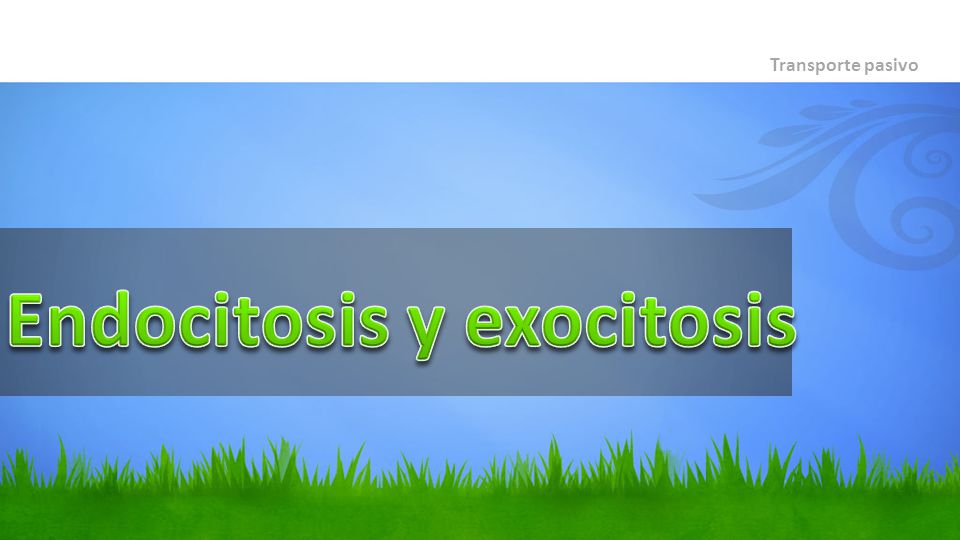 Transporte pasivo

Endocitosis y exocitosis